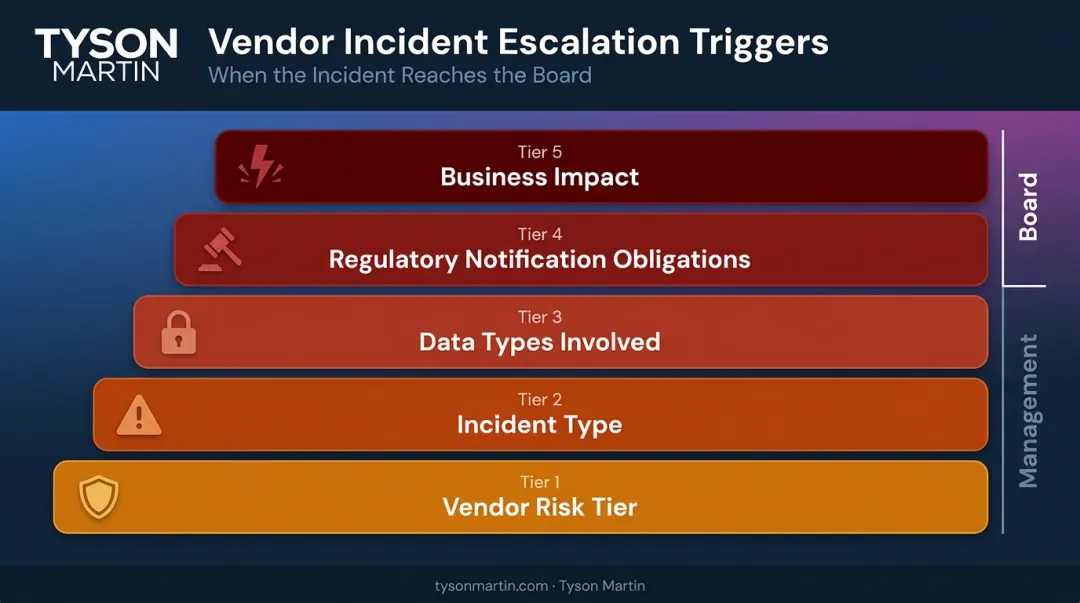 TYSON MARTIN

Vendor Incident Escalation Triggers

When the Incident Reaches the Board

Tier 5
Business Impact

Tier 4
Regulatory Notification Obligations

Tier 3
Data Types Involved

Tier 2
Incident Type

Tier 1
Vendor Risk Tier

Board

Management

tysonmartin.com · Tyson Martin